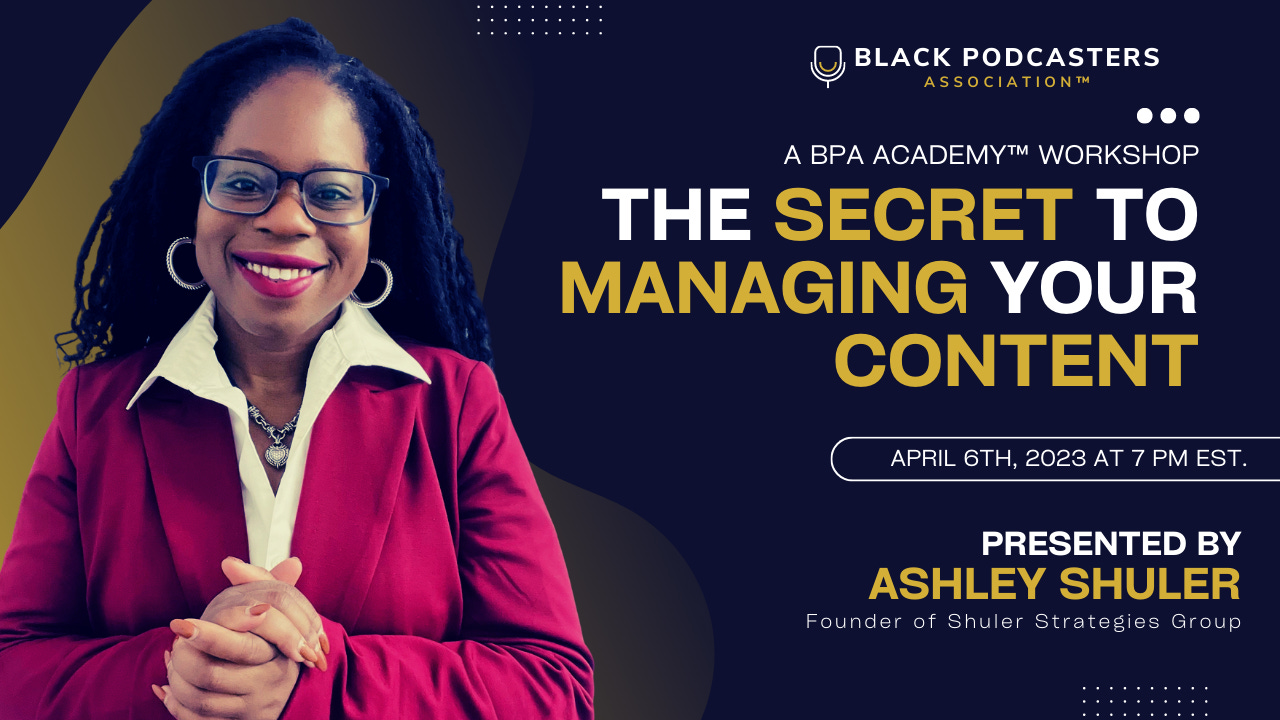 BLACK PODCASTERS
ASSOCIATION™

A BPA ACADEMY™ WORKSHOP

THE SECRET TO MANAGING YOUR CONTENT

APRIL 6TH, 2023 AT 7 PM EST.

PRESENTED BY
ASHLEY SHULER
Founder of Shuler Strategies Group